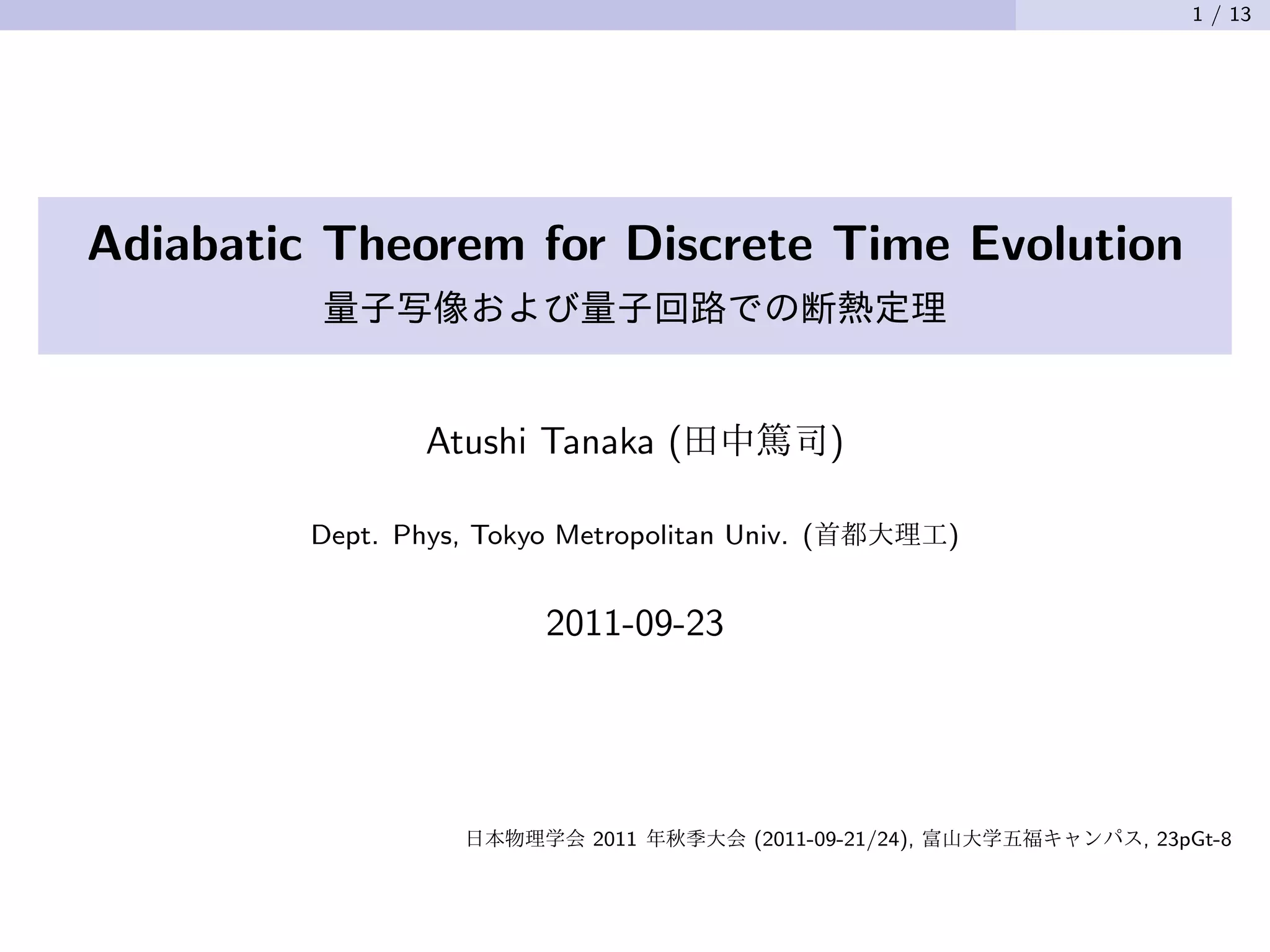 1 / 13

Adiabatic Theorem for Discrete Time Evolution

量子写像および量子回路での断熱定理

Atushi Tanaka (田中篤司)

Dept. Phys, Tokyo Metropolitan Univ. (首都大理工)

2011-09-23

日本物理学会 2011 年秋季大会 (2011-09-21/24), 富山大学五福キャンパス, 23pGt-8